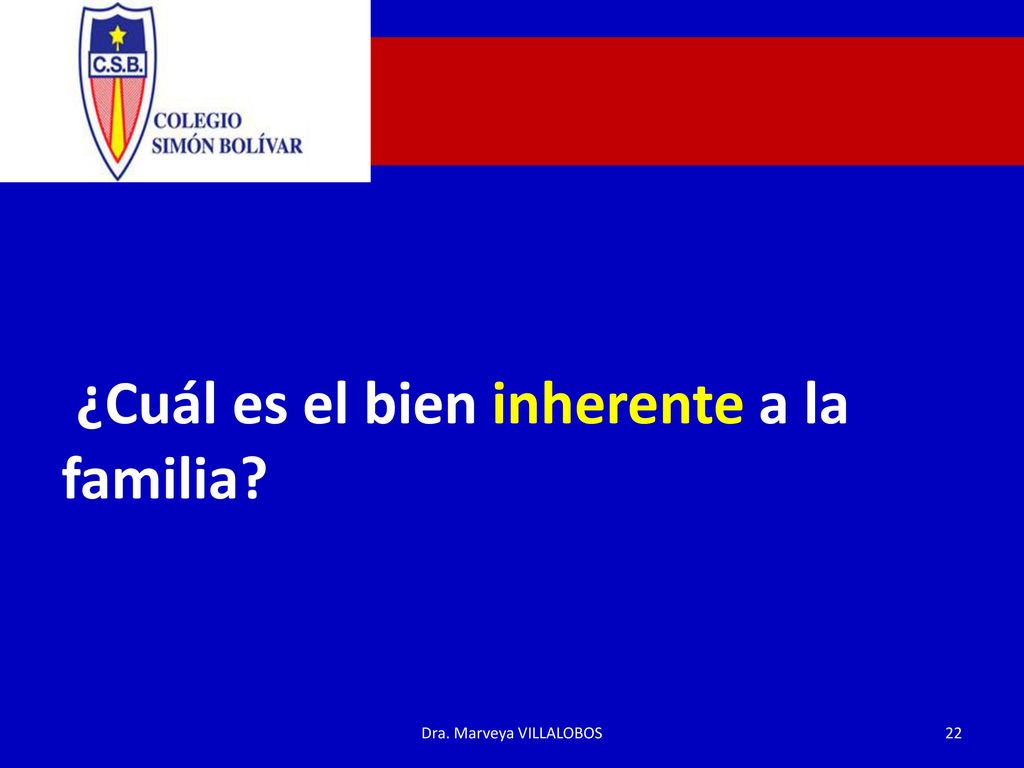 C.S.B.

COLEGIO
SIMÓN BOLÍVAR

¿Cuál es el bien inherente a la familia?

Dra. Marveya VILLALOBOS

22